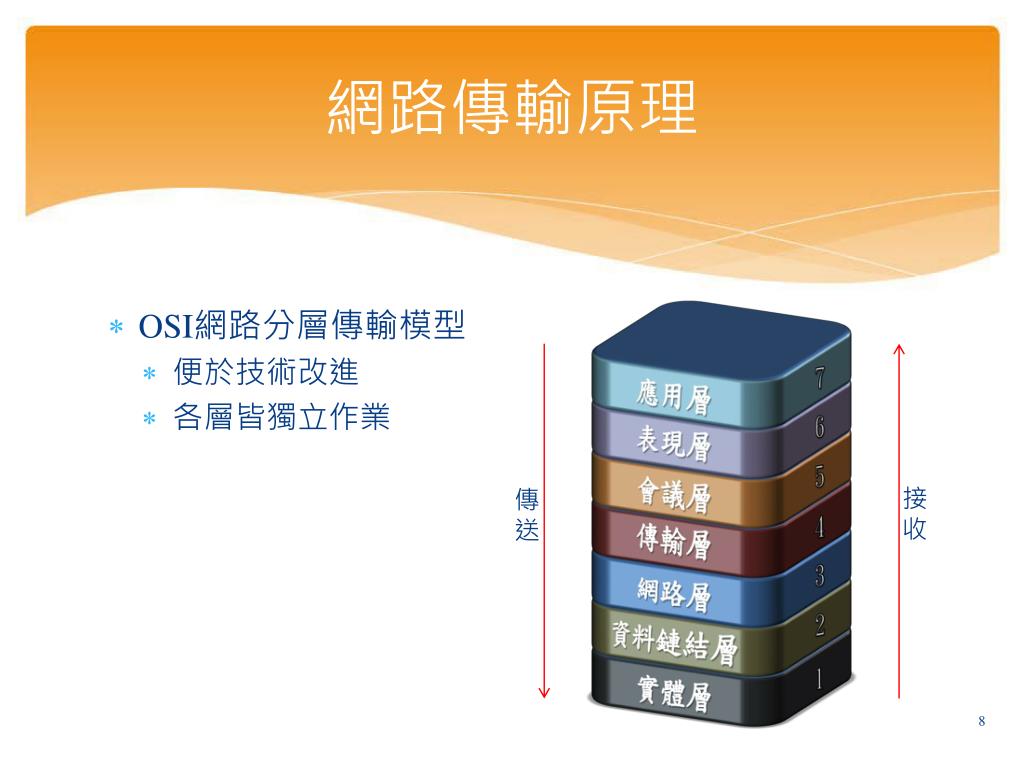 網路傳輸原理

* OSI網路分層傳輸模型
  * 便於技術改進
  * 各層皆獨立作業

傳送

應用層 7
表現層 6
會議層 5
傳輸層 4
網路層 3
資料鏈結層 2
實體層 1

接收

8